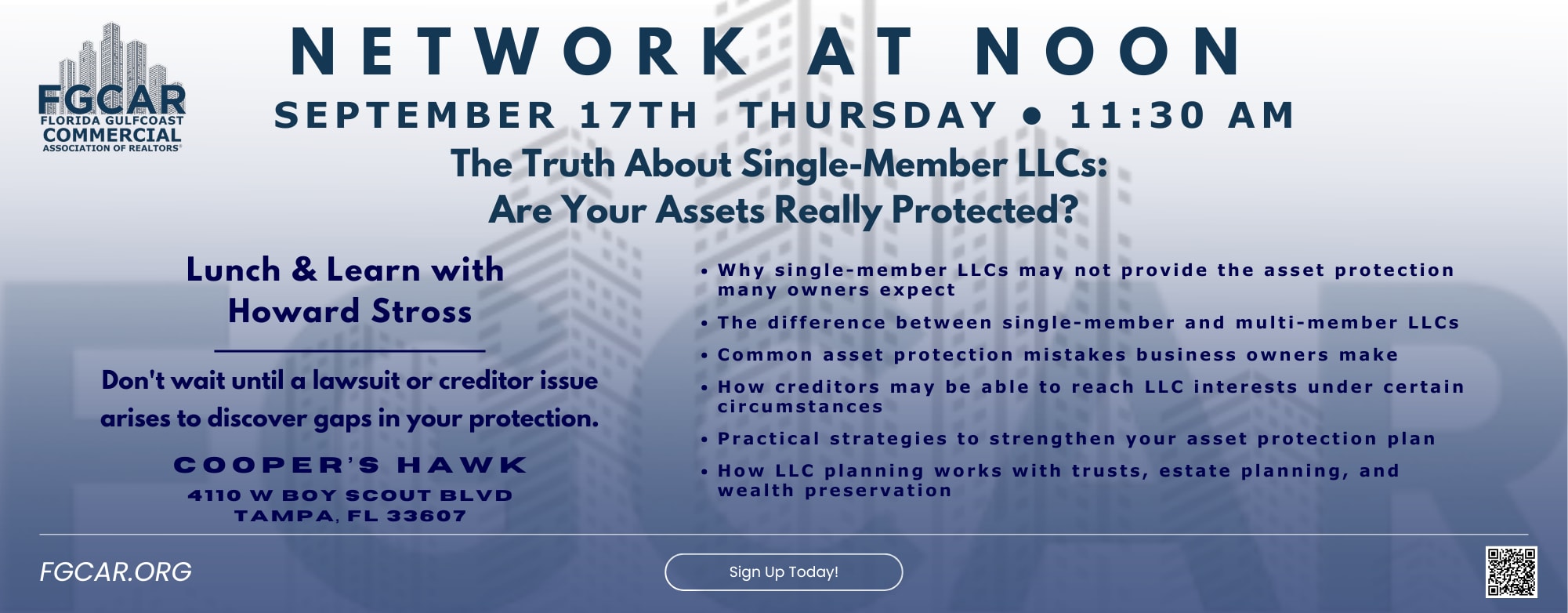 FGCAR
FLORIDA GULFCOAST
COMMERCIAL
ASSOCIATION OF REALTORS®

NETWORK AT NOON

SEPTEMBER 17TH THURSDAY • 11:30 AM

The Truth About Single-Member LLCs:
Are Your Assets Really Protected?

Lunch & Learn with Howard Stross

Don't wait until a lawsuit or creditor issue arises to discover gaps in your protection.

COOPER'S HAWK
4110 W BOY SCOUT BLVD
TAMPA, FL 33607

• Why single-member LLCs may not provide the asset protection many owners expect
• The difference between single-member and multi-member LLCs
• Common asset protection mistakes business owners make
• How creditors may be able to reach LLC interests under certain circumstances
• Practical strategies to strengthen your asset protection plan
• How LLC planning works with trusts, estate planning, and wealth preservation

FGCAR.ORG

Sign Up Today!